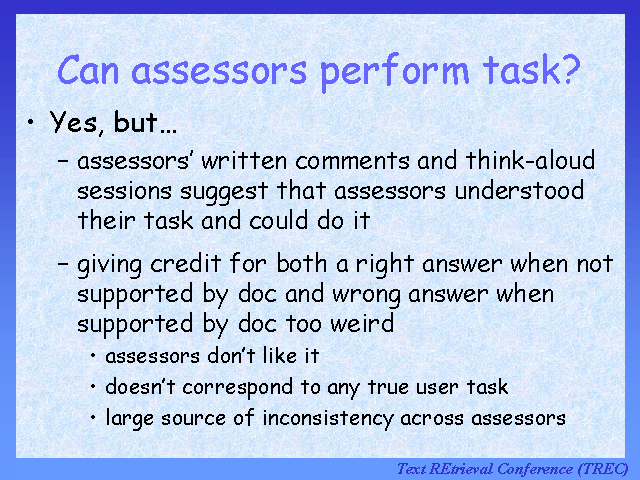 Can assessors perform task?

• Yes, but…

– assessors' written comments and think-aloud sessions suggest that assessors understood their task and could do it

– giving credit for both a right answer when not supported by doc and wrong answer when supported by doc too weird

• assessors don't like it

• doesn't correspond to any true user task

• large source of inconsistency across assessors

Text REtrieval Conference (TREC)